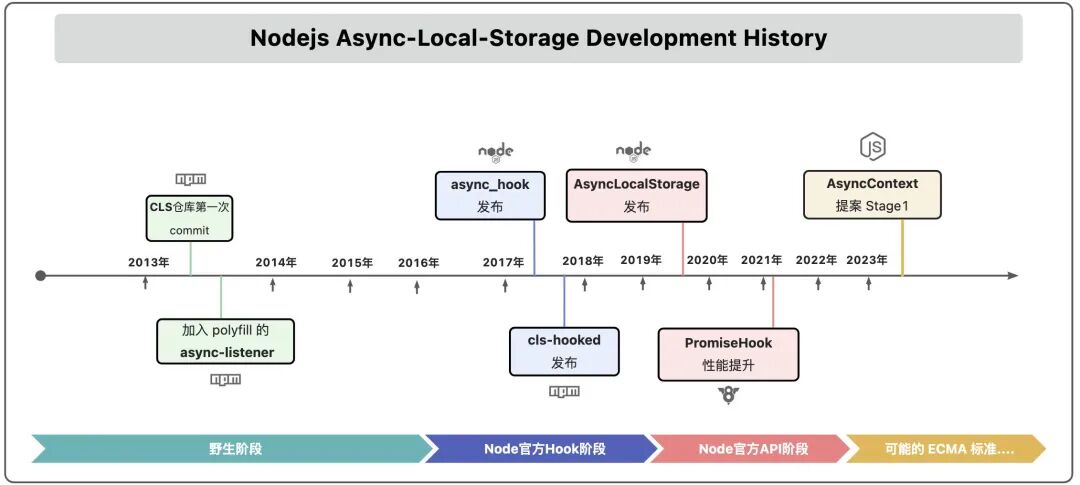 Nodejs Async-Local-Storage Development History

npm

CLS仓库第一次 commit

node

async_hook
发布

node

AsyncLocalStorage
发布

JS

AsyncContext
提案 Stage1

2013年 2014年 2015年 2016年 2017年 2018年 2019年 2020年 2021年 2022年 2023年

加入 polyfill 的 async-listener

npm

cls-hooked
发布

npm

PromiseHook
性能提升

野生阶段

Node官方Hook阶段

Node官方API阶段

可能的 ECMA 标准....